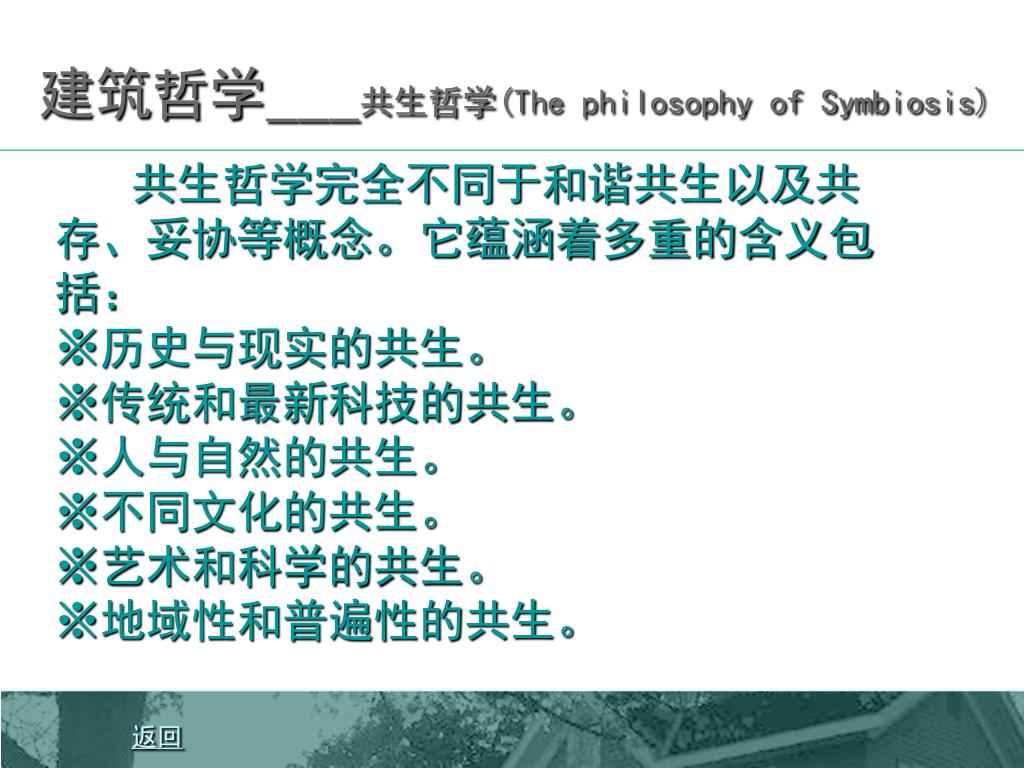 建筑哲学____共生哲学(The philosophy of Symbiosis)

共生哲学完全不同于和谐共生以及共存、妥协等概念。它蕴涵着多重的含义包括：
※历史与现实的共生。
※传统和最新科技的共生。
※人与自然的共生。
※不同文化的共生。
※艺术和科学的共生。
※地域性和普遍性的共生。

返回